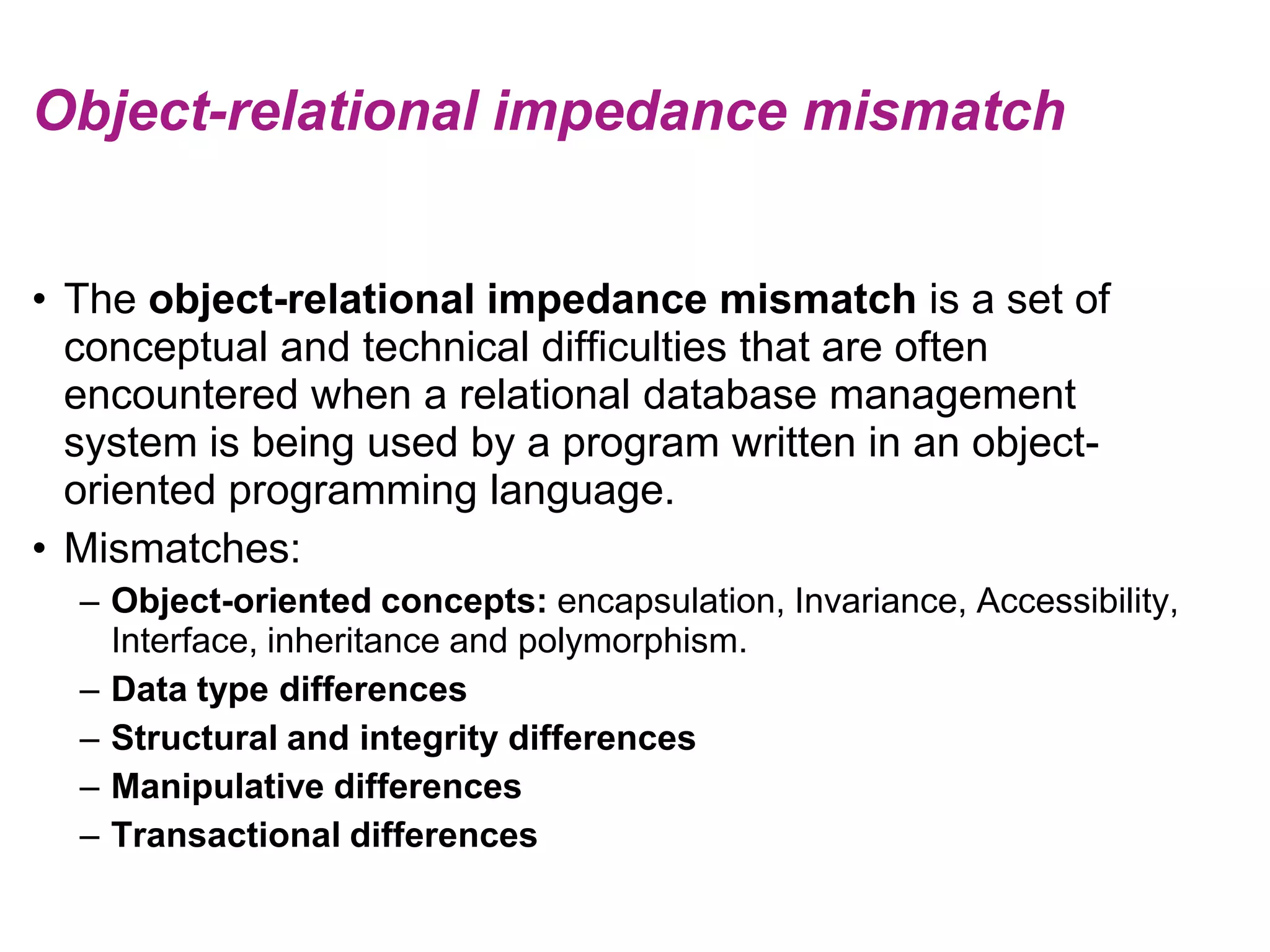 Object-relational impedance mismatch

• The object-relational impedance mismatch is a set of conceptual and technical difficulties that are often encountered when a relational database management system is being used by a program written in an object-oriented programming language.
• Mismatches:
– Object-oriented concepts: encapsulation, Invariance, Accessibility, Interface, inheritance and polymorphism.
– Data type differences
– Structural and integrity differences
– Manipulative differences
– Transactional differences